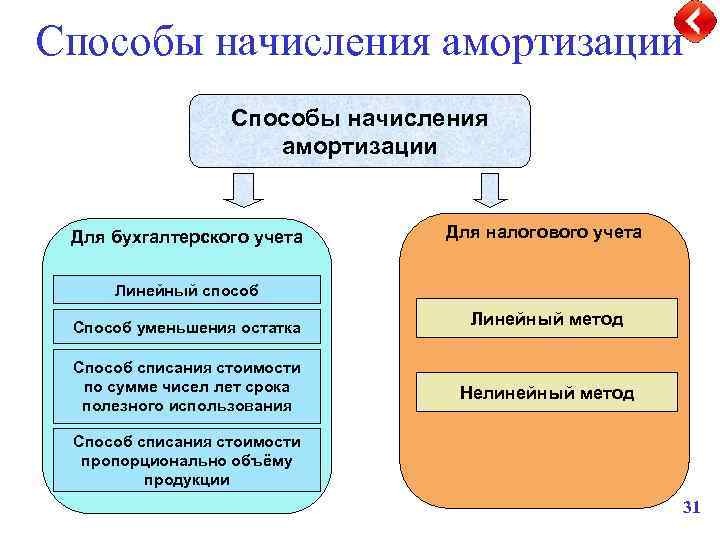 Способы начисления амортизации

Способы начисления амортизации

Для бухгалтерского учета

Линейный способ

Способ уменьшения остатка

Способ списания стоимости по сумме чисел лет срока полезного использования

Способ списания стоимости пропорционально объёму продукции

Для налогового учета

Линейный метод

Нелинейный метод

31